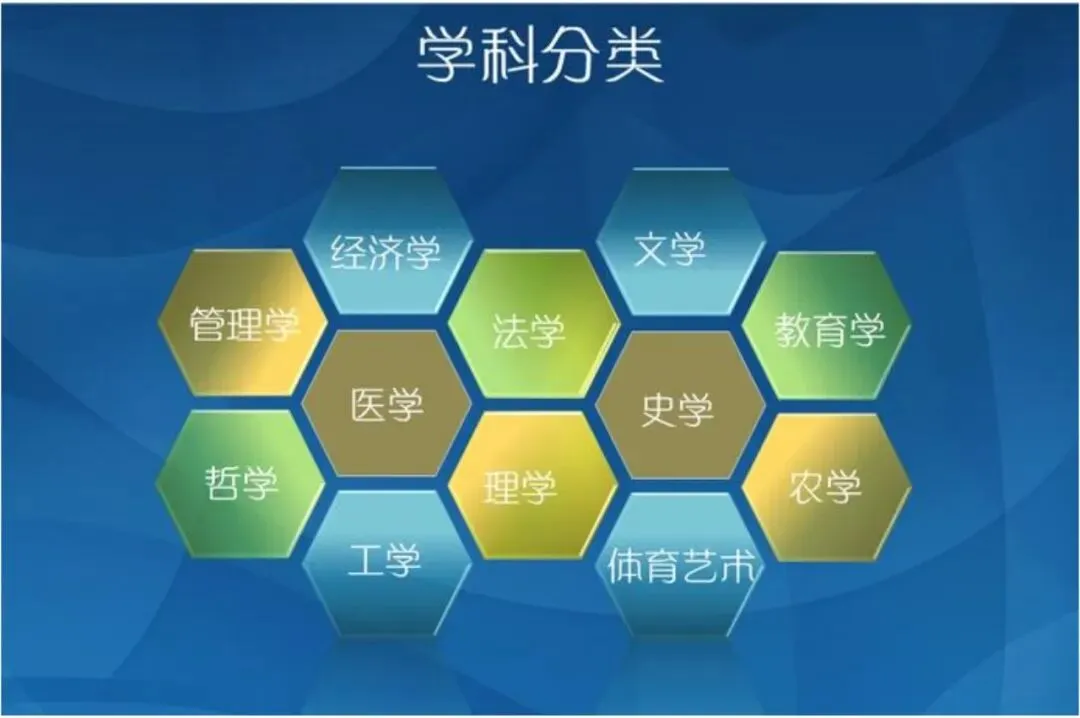 学科分类

经济学

文学

管理学

法学

教育学

医学

史学

哲学

理学

农学

工学

体育艺术